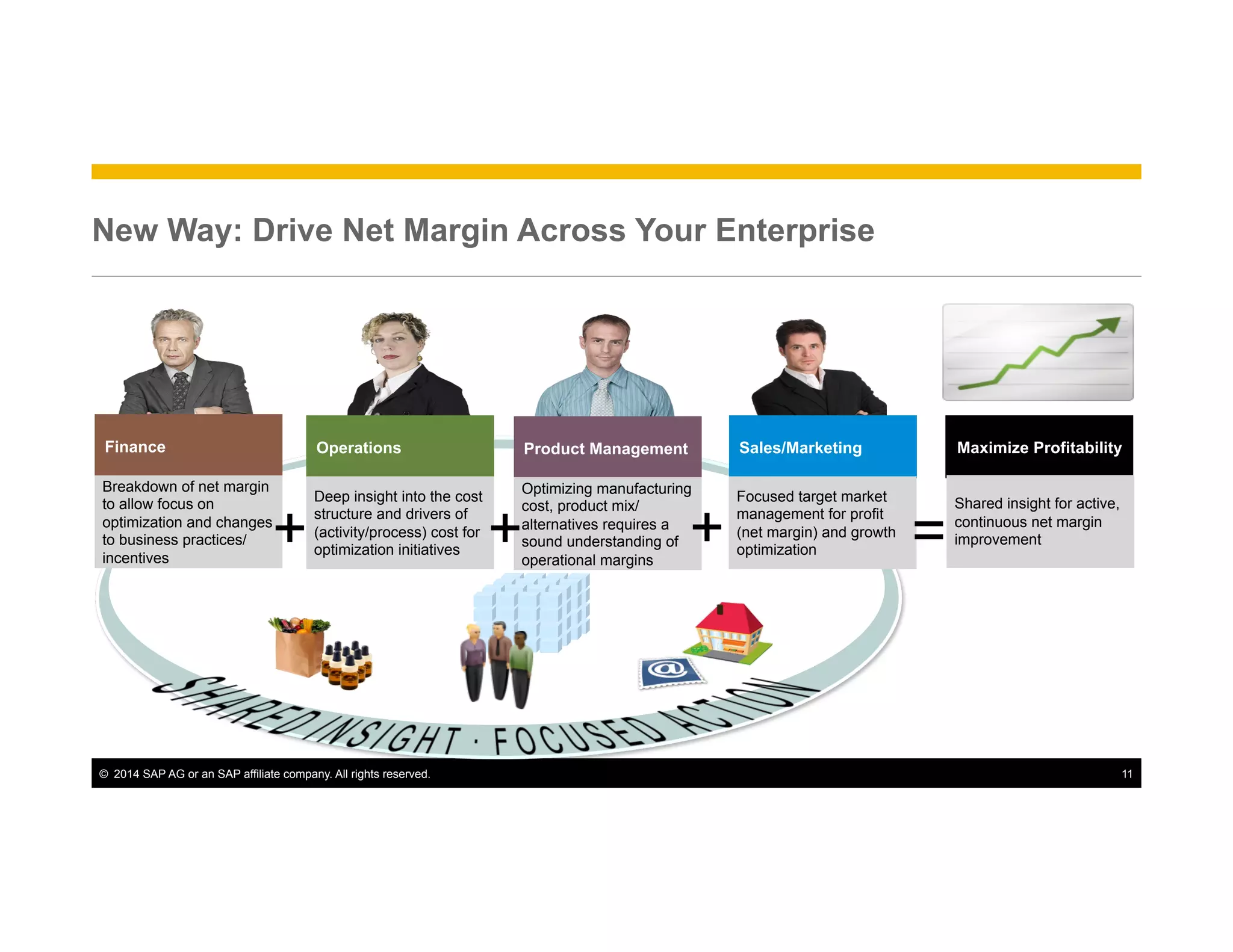 New Way: Drive Net Margin Across Your Enterprise

Finance

Breakdown of net margin to allow focus on optimization and changes to business practices/ incentives

+

Operations

Deep insight into the cost structure and drivers of (activity/process) cost for optimization initiatives

+

Product Management

Optimizing manufacturing cost, product mix/ alternatives requires a sound understanding of operational margins

+

Sales/Marketing

Focused target market management for profit (net margin) and growth optimization

=

Maximize Profitability

Shared insight for active, continuous net margin improvement

@

SHARED INSIGHT · FOCUSED ACTION

© 2014 SAP AG or an SAP affiliate company. All rights reserved. 11